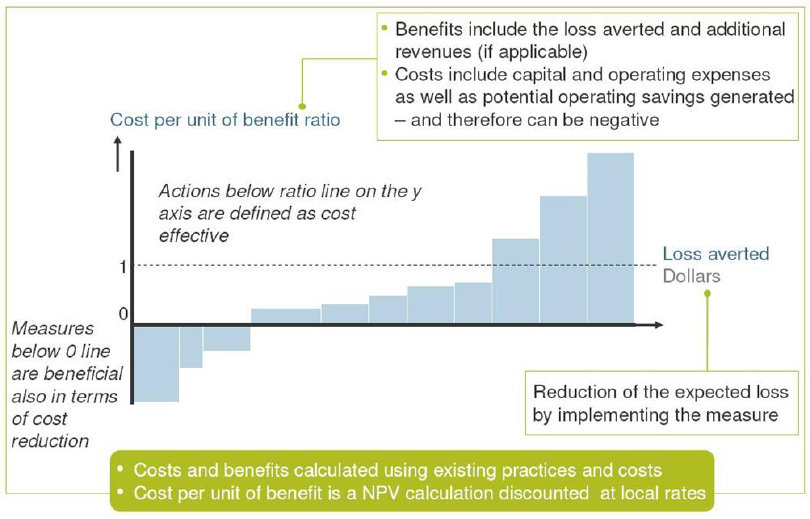 • Benefits include the loss averted and additional revenues (if applicable)
• Costs include capital and operating expenses as well as potential operating savings generated – and therefore can be negative

Cost per unit of benefit ratio

Actions below ratio line on the y axis are defined as cost effective

1

0

Loss averted
Dollars

Measures below 0 line are beneficial also in terms of cost reduction

Reduction of the expected loss by implementing the measure

• Costs and benefits calculated using existing practices and costs
• Cost per unit of benefit is a NPV calculation discounted at local rates